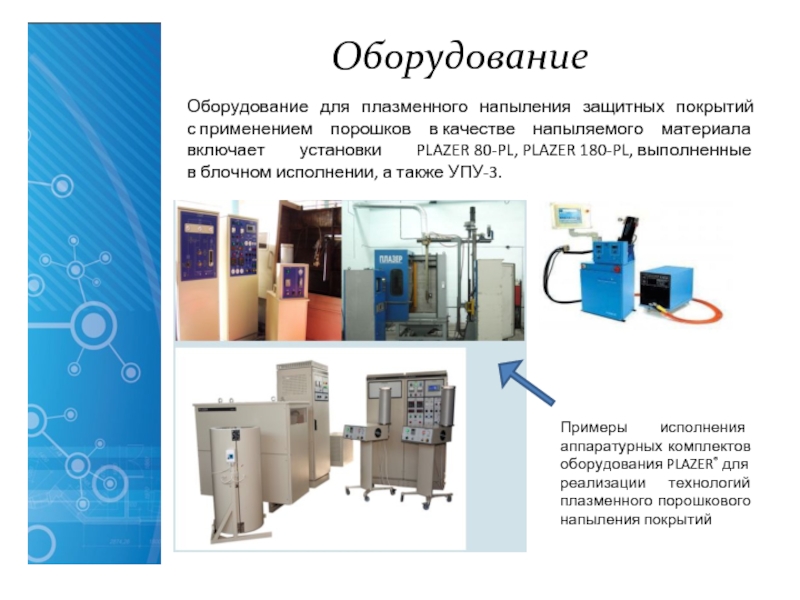 Оборудование

Оборудование для плазменного напыления защитных покрытий с применением порошков в качестве напыляемого материала включает установки PLAZER 80-PL, PLAZER 180-PL, выполненные в блочном исполнении, а также УПУ-3.

ПЛАЗЕР

Примеры исполнения аппаратурных комплектов оборудования PLAZER® для реализации технологий плазменного порошкового напыления покрытий